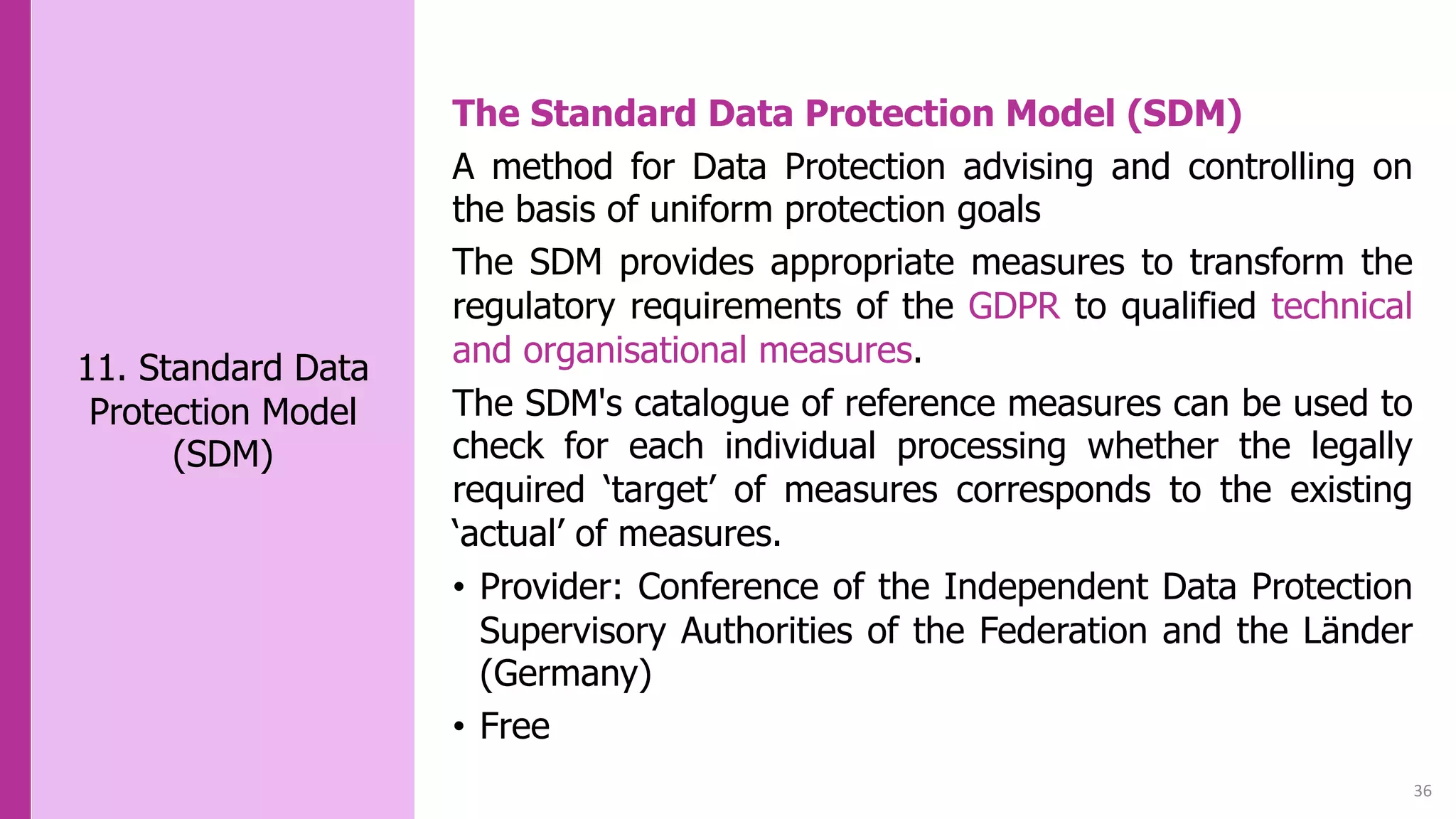 11. Standard Data Protection Model (SDM)

The Standard Data Protection Model (SDM)

A method for Data Protection advising and controlling on the basis of uniform protection goals

The SDM provides appropriate measures to transform the regulatory requirements of the GDPR to qualified technical and organisational measures.

The SDM's catalogue of reference measures can be used to check for each individual processing whether the legally required ‘target’ of measures corresponds to the existing ‘actual’ of measures.

• Provider: Conference of the Independent Data Protection Supervisory Authorities of the Federation and the Länder (Germany)

• Free

36